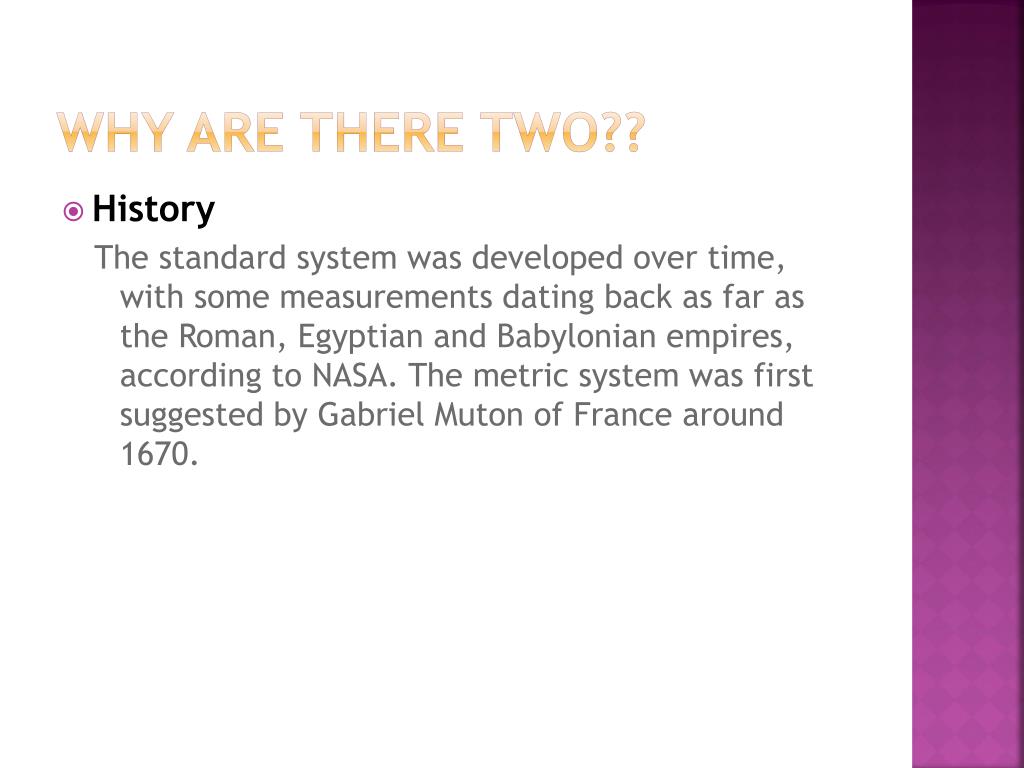 WHY ARE THERE TWO??

History

The standard system was developed over time, with some measurements dating back as far as the Roman, Egyptian and Babylonian empires, according to NASA. The metric system was first suggested by Gabriel Muton of France around 1670.